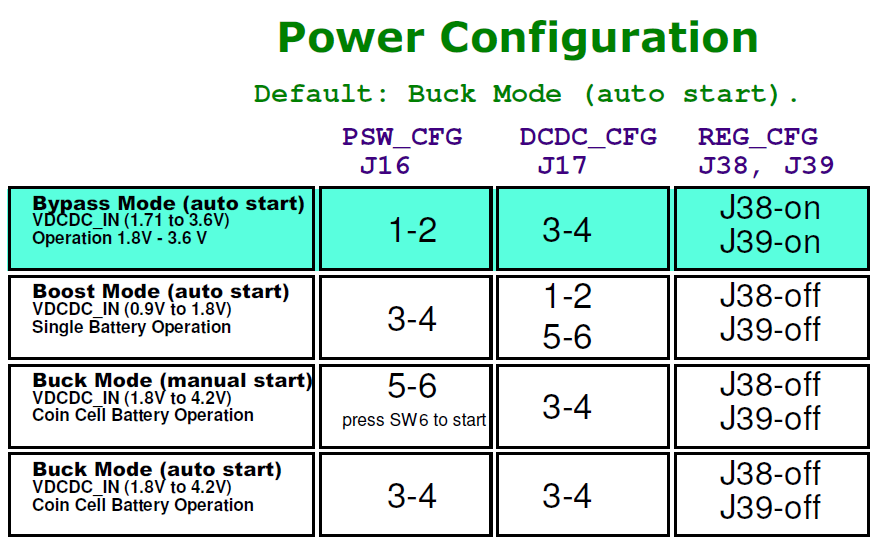 Power Configuration

Default: Buck Mode (auto start).

| | PSW_CFG J16 | DCDC_CFG J17 | REG_CFG J38, J39 |
|---|---|---|---|
| Bypass Mode (auto start) VDCDC_IN (1.71 to 3.6V) Operation 1.8V - 3.6 V | 1-2 | 3-4 | J38-on J39-on |
| Boost Mode (auto start) VDCDC_IN (0.9V to 1.8V) Single Battery Operation | 3-4 | 1-2 5-6 | J38-off J39-off |
| Buck Mode (manual start) VDCDC_IN (1.8V to 4.2V) Coin Cell Battery Operation | 5-6 press SW6 to start | 3-4 | J38-off J39-off |
| Buck Mode (auto start) VDCDC_IN (1.8V to 4.2V) Coin Cell Battery Operation | 3-4 | 3-4 | J38-off J39-off |